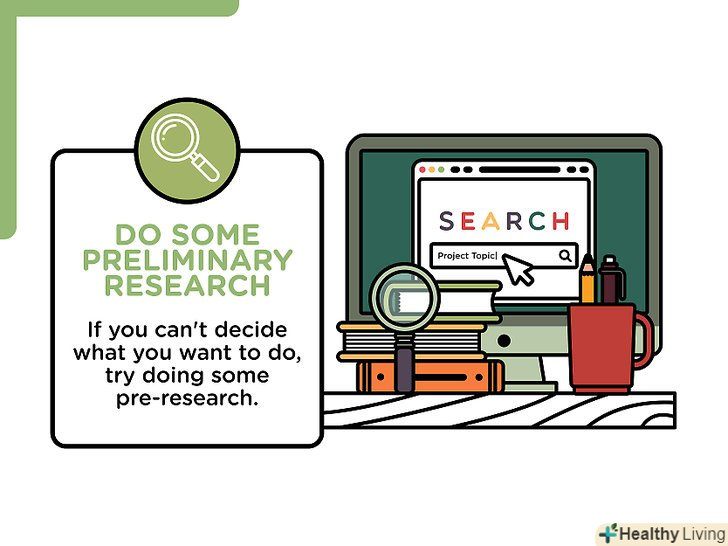 DO SOME PRELIMINARY RESEARCH

If you can't decide what you want to do, try doing some pre-research.

SEARCH

Project Topic|

Healthy Living